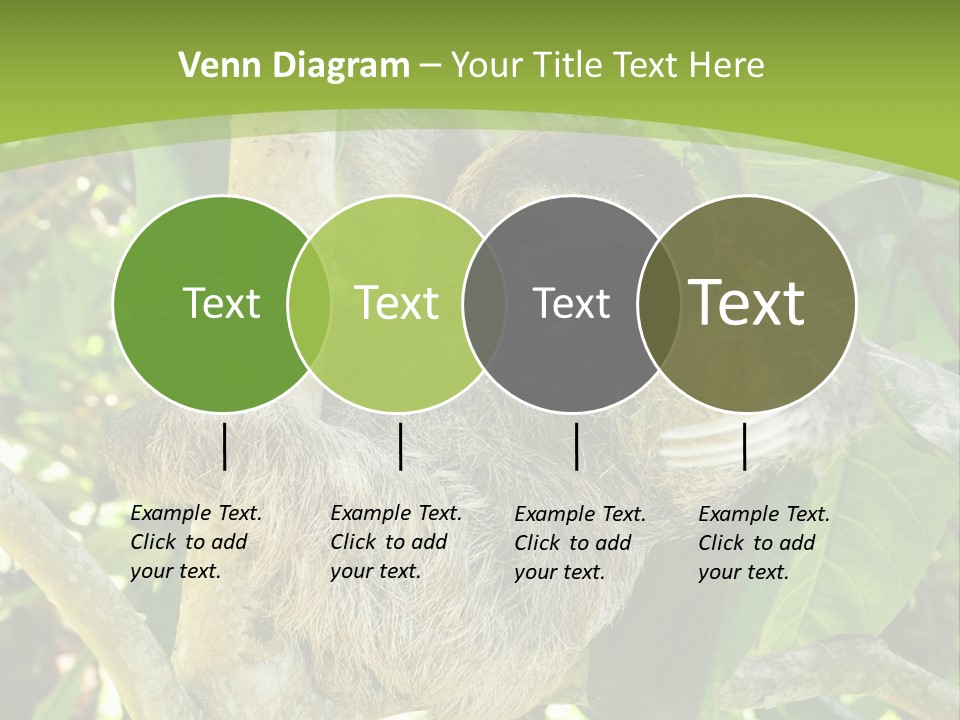 Venn Diagram – Your Title Text Here

Text

Text

Text

Text

Example Text. Click to add your text.

Example Text. Click to add your text.

Example Text. Click to add your text.

Example Text. Click to add your text.